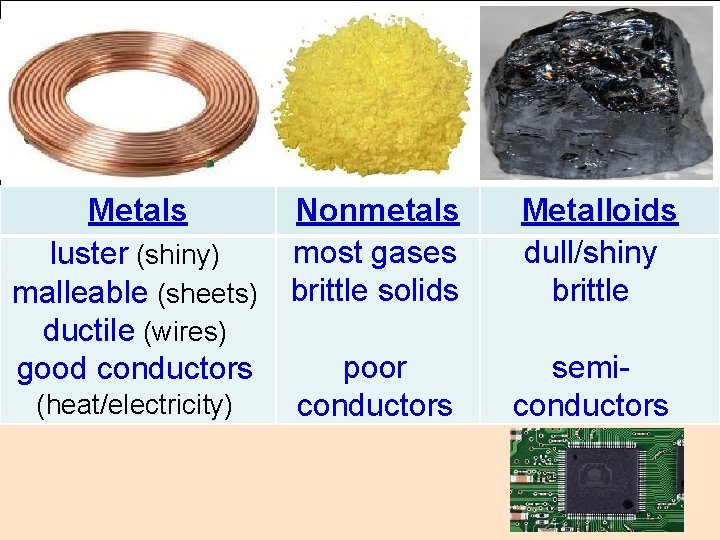 | Metals | Nonmetals | Metalloids |
|---|---|---|
| luster (shiny) malleable (sheets) ductile (wires) good conductors (heat/electricity) | most gases brittle solids poor conductors | dull/shiny brittle semi-conductors |